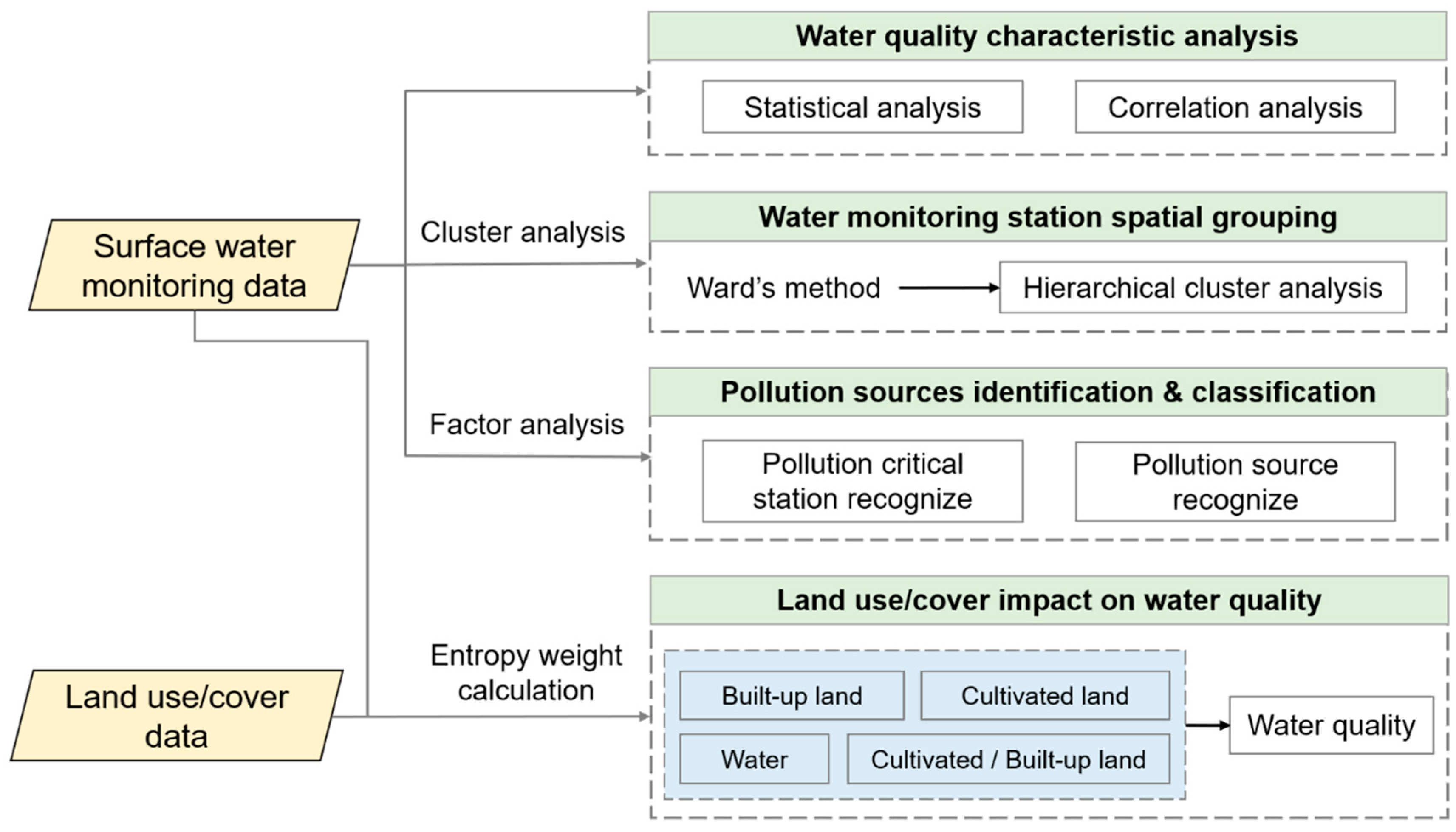 Surface water monitoring data

Land use/cover data

Cluster analysis

Factor analysis

Entropy weight calculation

Water quality characteristic analysis

Statistical analysis

Correlation analysis

Water monitoring station spatial grouping

Ward's method

Hierarchical cluster analysis

Pollution sources identification & classification

Pollution critical station recognize

Pollution source recognize

Land use/cover impact on water quality

Built-up land

Cultivated land

Water

Cultivated / Built-up land

Water quality